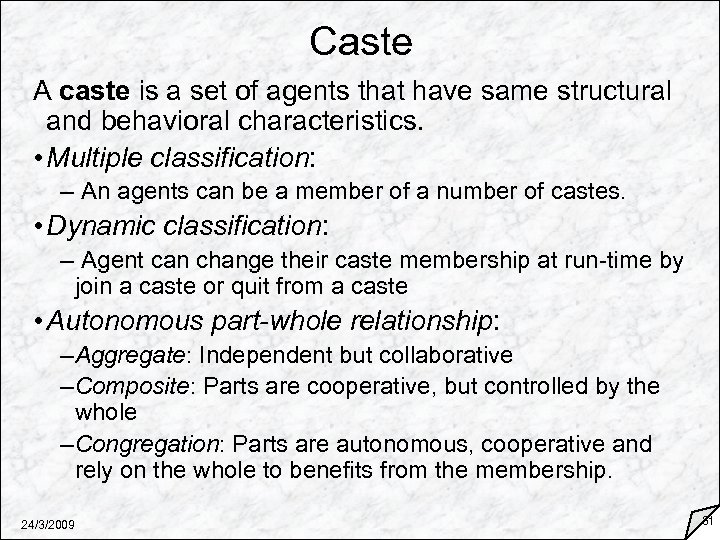 Caste

A caste is a set of agents that have same structural and behavioral characteristics.

• Multiple classification:

– An agents can be a member of a number of castes.

• Dynamic classification:

– Agent can change their caste membership at run-time by join a caste or quit from a caste

• Autonomous part-whole relationship:

– Aggregate: Independent but collaborative

– Composite: Parts are cooperative, but controlled by the whole

– Congregation: Parts are autonomous, cooperative and rely on the whole to benefits from the membership.

24/3/2009

31